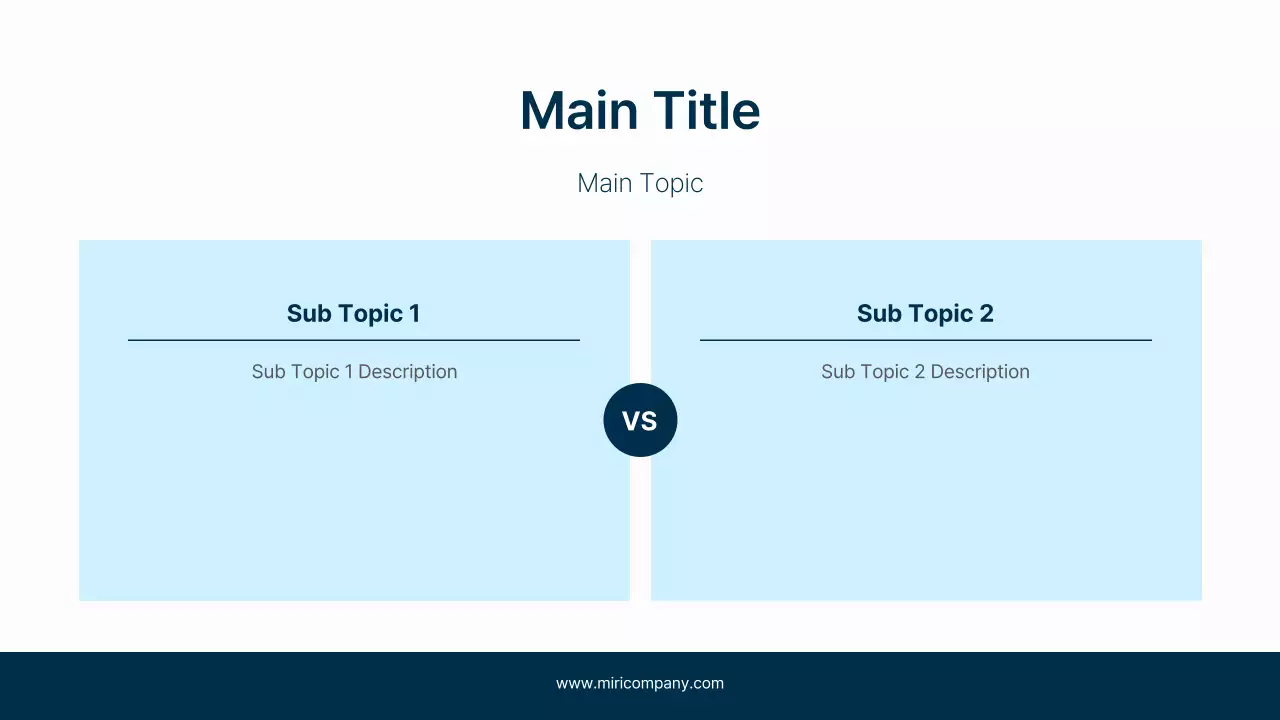 Main Title

Main Topic

Sub Topic 1

Sub Topic 1 Description

VS

Sub Topic 2

Sub Topic 2 Description

www.miricompany.com